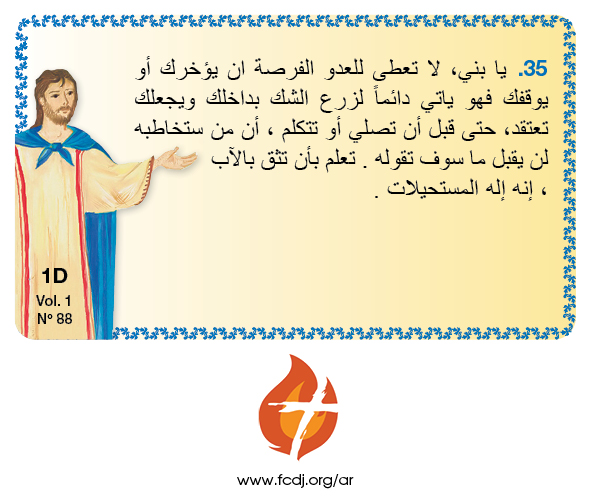 35. يا بني، لا تعطى للعدو الفرصة ان يؤخرك أو يوقفك فهو ياتي دائماً لزرع الشك بداخلك ويجعلك تعتقد، حتى قبل أن تصلي أو تتكلم ، أن من ستخاطبه لن يقبل ما سوف تقوله . تعلم بأن تثق بالآب ، إنه إله المستحيلات .

1D
Vol. 1
Nº 88

www.fcdj.org/ar